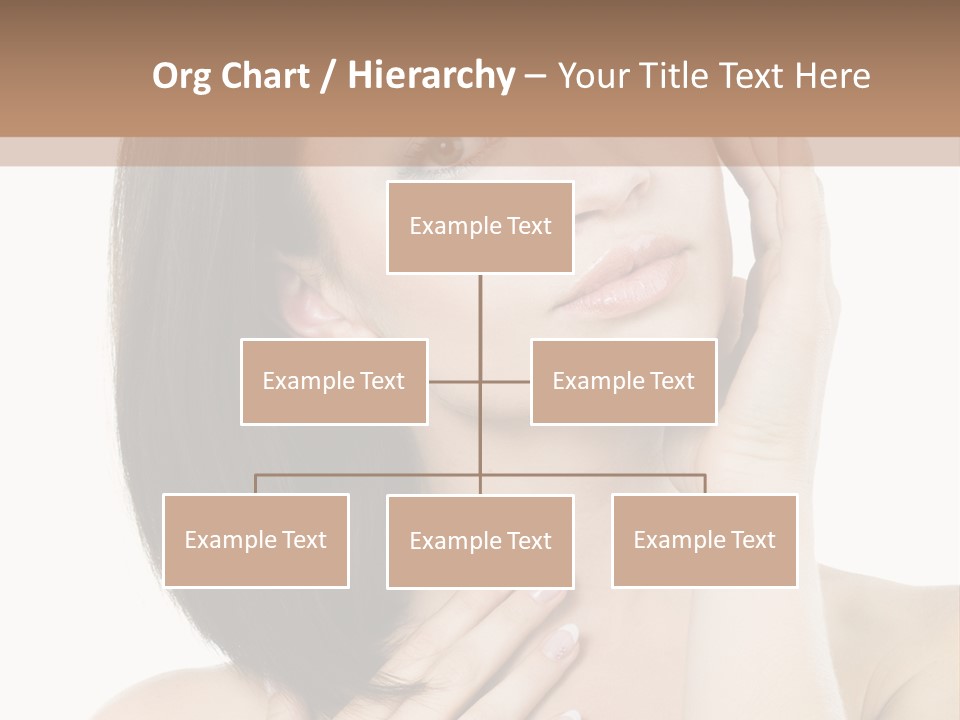 Org Chart / Hierarchy – Your Title Text Here

Example Text

Example Text

Example Text

Example Text

Example Text

Example Text